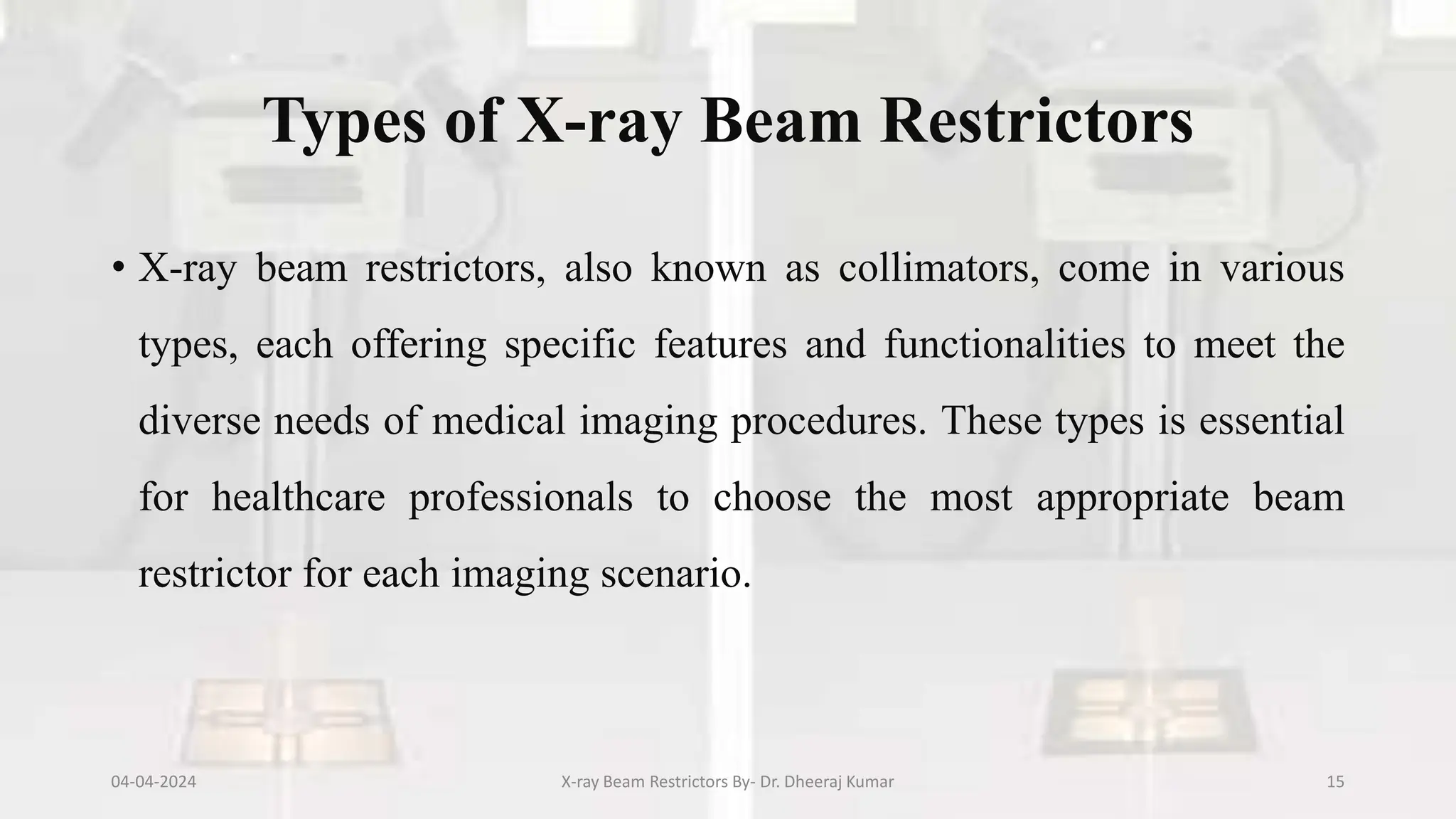 Types of X-ray Beam Restrictors

• X-ray beam restrictors, also known as collimators, come in various types, each offering specific features and functionalities to meet the diverse needs of medical imaging procedures. These types is essential for healthcare professionals to choose the most appropriate beam restrictor for each imaging scenario.

04-04-2024

X-ray Beam Restrictors By- Dr. Dheeraj Kumar

15